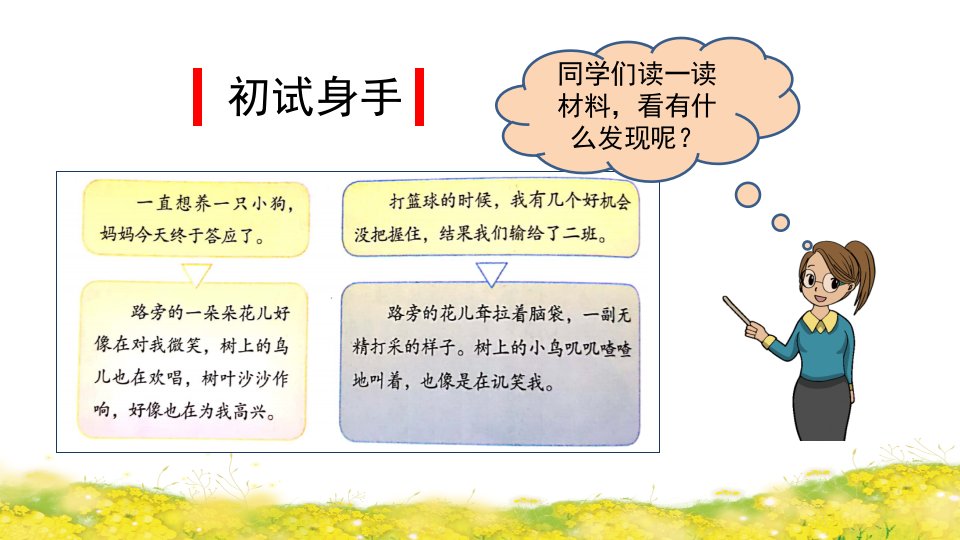 初试身手

同学们读一读材料，看有什么发现呢？

一直想养一只小狗，妈妈今天终于答应了。

路旁的一朵朵花儿好像在对我微笑，树上的鸟儿也在欢唱，树叶沙沙作响，好像也在为我高兴。

打篮球的时候，我有几个好机会没把握住，结果我们输给了二班。

路旁的花儿耷拉着脑袋，一副无精打采的样子。树上的小鸟叽叽喳喳地叫着，也像是在讥笑我。